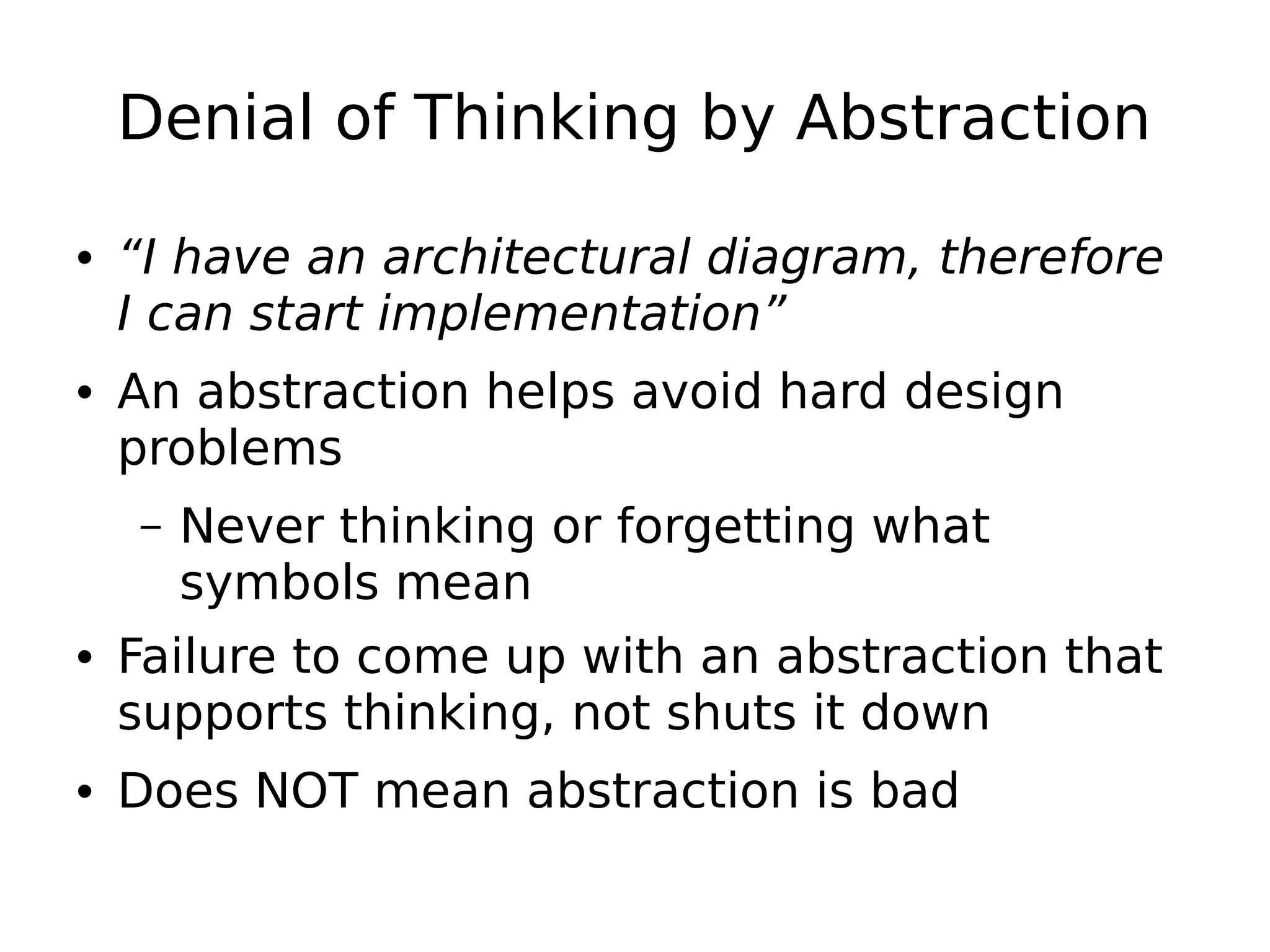 Denial of Thinking by Abstraction

• “I have an architectural diagram, therefore I can start implementation”

• An abstraction helps avoid hard design problems

– Never thinking or forgetting what symbols mean

• Failure to come up with an abstraction that supports thinking, not shuts it down

• Does NOT mean abstraction is bad